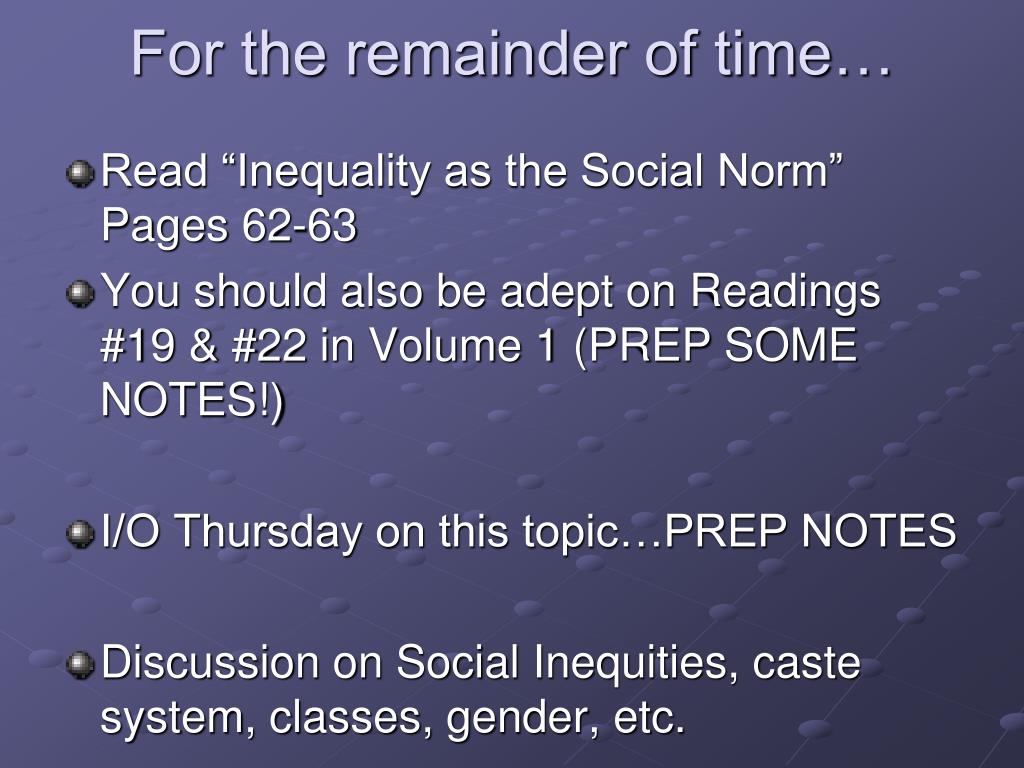 For the remainder of time…

Read “Inequality as the Social Norm” Pages 62-63

You should also be adept on Readings #19 & #22 in Volume 1 (PREP SOME NOTES!)

I/O Thursday on this topic…PREP NOTES

Discussion on Social Inequities, caste system, classes, gender, etc.